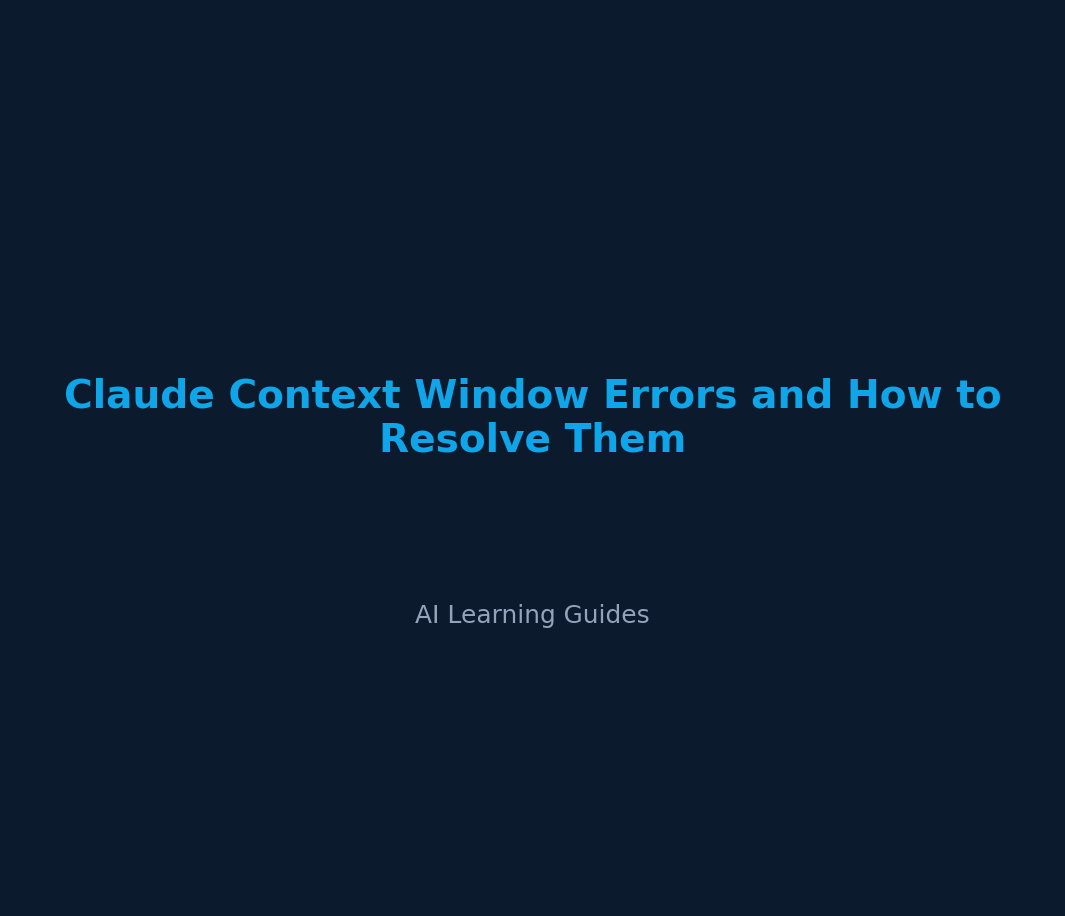 Claude Context Window Errors and How to Resolve Them

AI Learning Guides